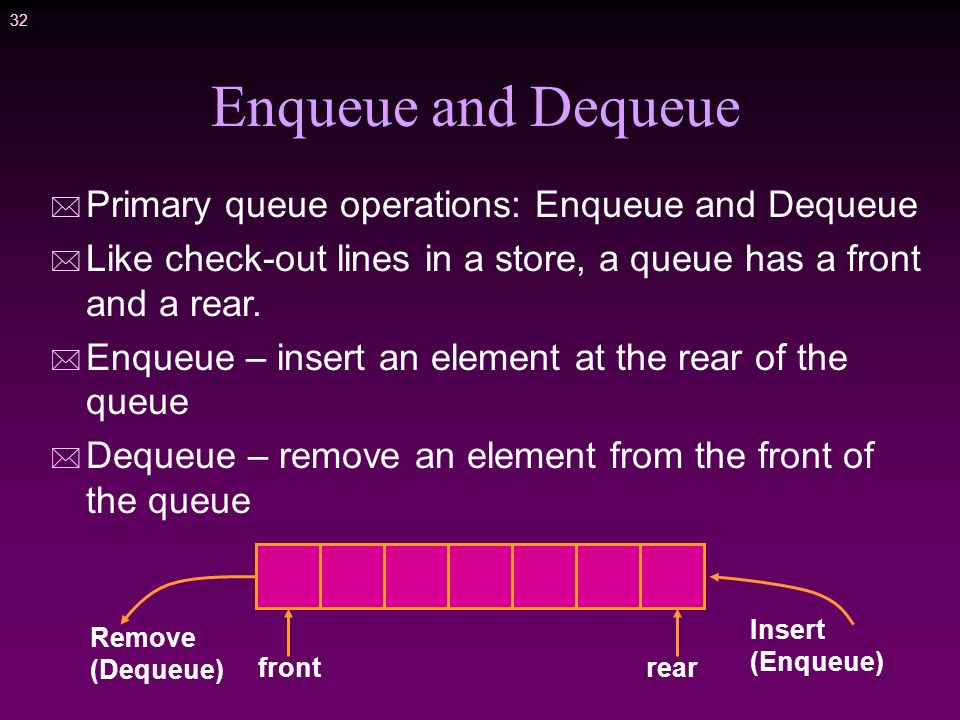 32

Enqueue and Dequeue

Primary queue operations: Enqueue and Dequeue

Like check-out lines in a store, a queue has a front and a rear.

Enqueue – insert an element at the rear of the queue

Dequeue – remove an element from the front of the queue

Remove (Dequeue)

front

rear

Insert (Enqueue)